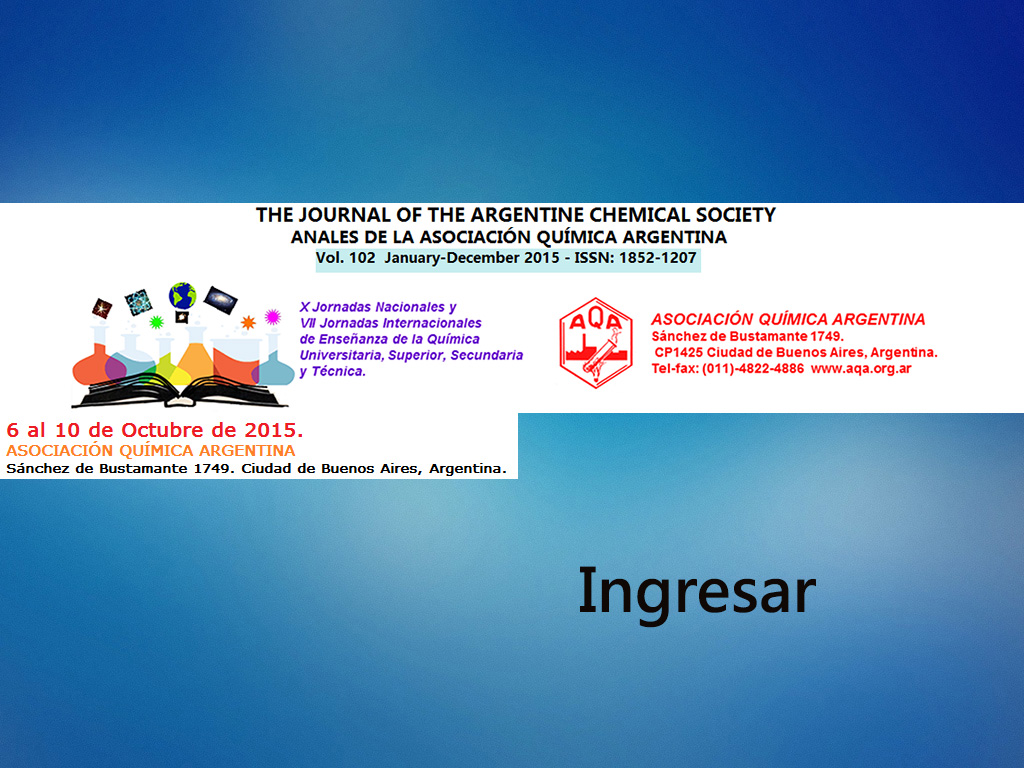 THE JOURNAL OF THE ARGENTINE CHEMICAL SOCIETY
ANALES DE LA ASOCIACIÓN QUÍMICA ARGENTINA
Vol. 102 January-December 2015 - ISSN: 1852-1207

X Jornadas Nacionales y VII Jornadas Internacionales de Enseñanza de la Química Universitaria, Superior, Secundaria y Técnica.

AQA

ASOCIACIÓN QUÍMICA ARGENTINA
Sánchez de Bustamante 1749.
CP1425 Ciudad de Buenos Aires, Argentina.
Tel-fax: (011)-4822-4886 www.aqa.org.ar

6 al 10 de Octubre de 2015.
ASOCIACIÓN QUÍMICA ARGENTINA
Sánchez de Bustamante 1749. Ciudad de Buenos Aires, Argentina.

Ingresar